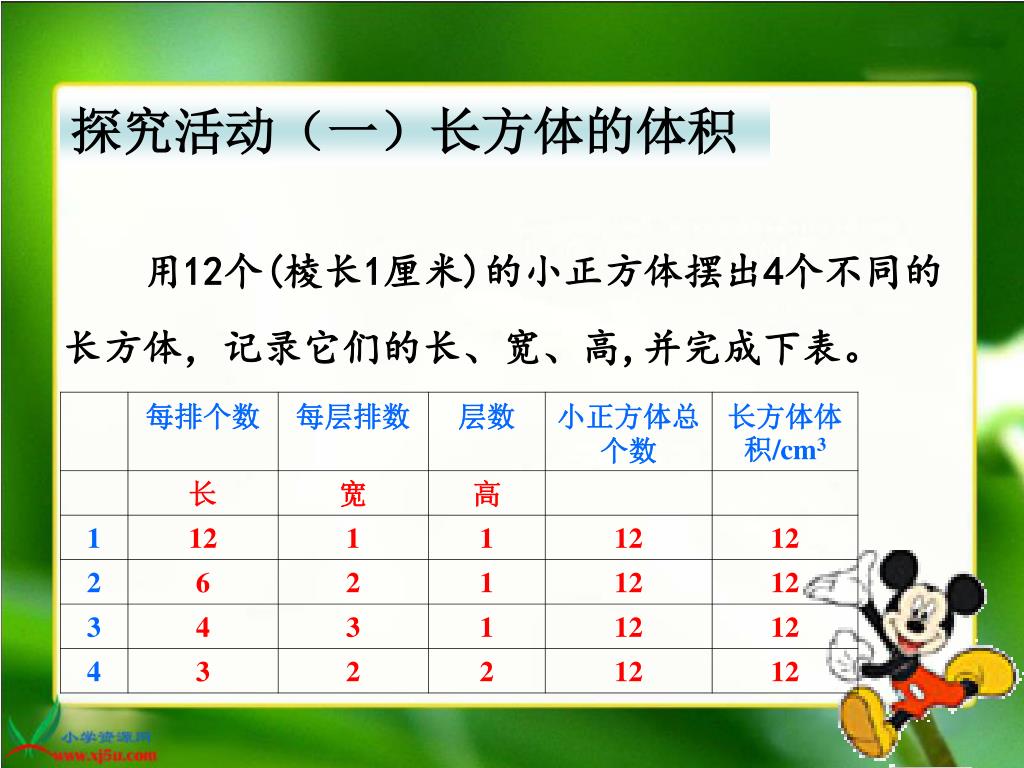 探究活动（一）长方体的体积

用12个(棱长1厘米)的小正方体摆出4个不同的长方体，记录它们的长、宽、高，并完成下表。

|  | 每排个数 | 每层排数 | 层数 | 小正方体总个数 | 长方体体积/$cm^3$ |
|---|---|---|---|---|---|
|  | 长 | 宽 | 高 |  |  |
| 1 | 12 | 1 | 1 | 12 | 12 |
| 2 | 6 | 2 | 1 | 12 | 12 |
| 3 | 4 | 3 | 1 | 12 | 12 |
| 4 | 3 | 2 | 2 | 12 | 12 |

小学资源网
www.xj5u.com